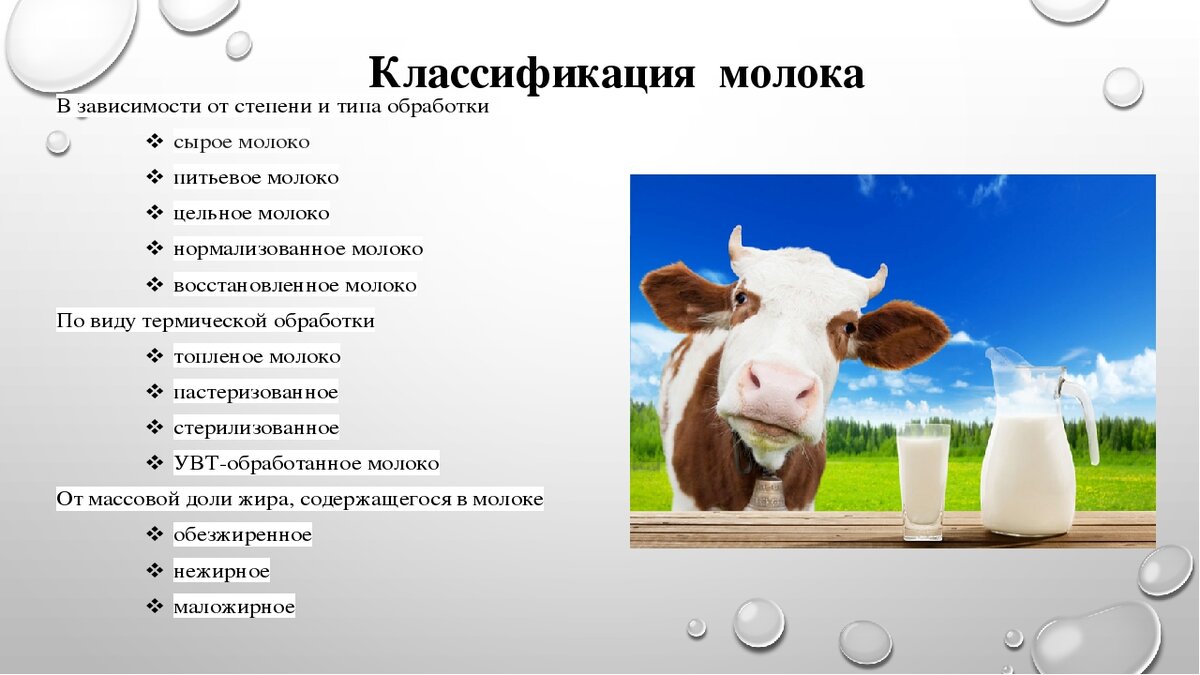 Классификация молока

В зависимости от степени и типа обработки

❖ сырое молоко
❖ питьевое молоко
❖ цельное молоко
❖ нормализованное молоко
❖ восстановленное молоко

По виду термической обработки

❖ топленое молоко
❖ пастеризованное
❖ стерилизованное
❖ УВТ-обработанное молоко

От массовой доли жира, содержащегося в молоке

❖ обезжиренное
❖ нежирное
❖ маложирное